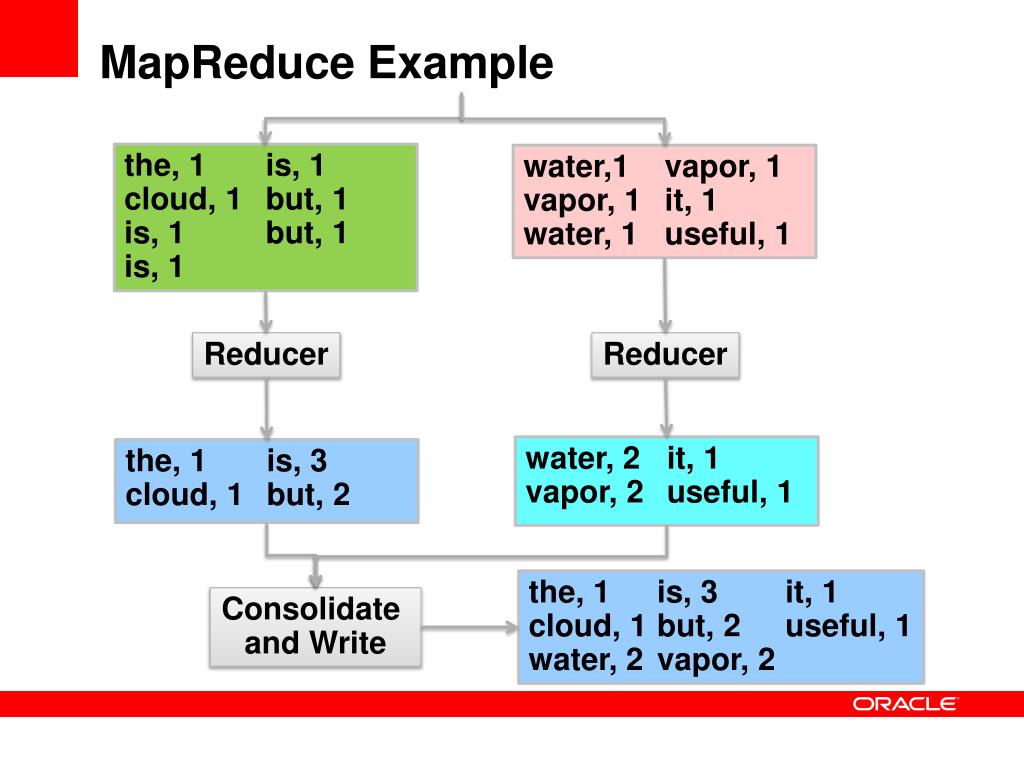 MapReduce Example

the, 1 is, 1
cloud, 1 but, 1
is, 1 but, 1
is, 1

water,1 vapor, 1
vapor, 1 it, 1
water, 1 useful, 1

Reducer

Reducer

the, 1 is, 3
cloud, 1 but, 2

water, 2 it, 1
vapor, 2 useful, 1

Consolidate and Write

the, 1 is, 3 it, 1
cloud, 1 but, 2 useful, 1
water, 2 vapor, 2

ORACLE